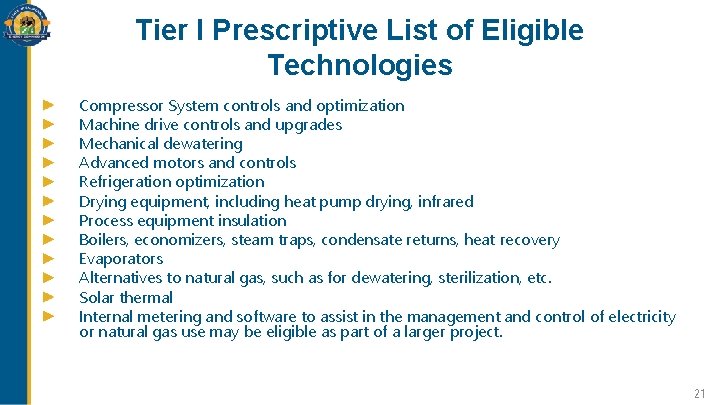 Tier I Prescriptive List of Eligible Technologies

► Compressor System controls and optimization
► Machine drive controls and upgrades
► Mechanical dewatering
► Advanced motors and controls
► Refrigeration optimization
► Drying equipment, including heat pump drying, infrared
► Process equipment insulation
► Boilers, economizers, steam traps, condensate returns, heat recovery
► Evaporators
► Alternatives to natural gas, such as for dewatering, sterilization, etc.
► Solar thermal
► Internal metering and software to assist in the management and control of electricity or natural gas use may be eligible as part of a larger project.

21